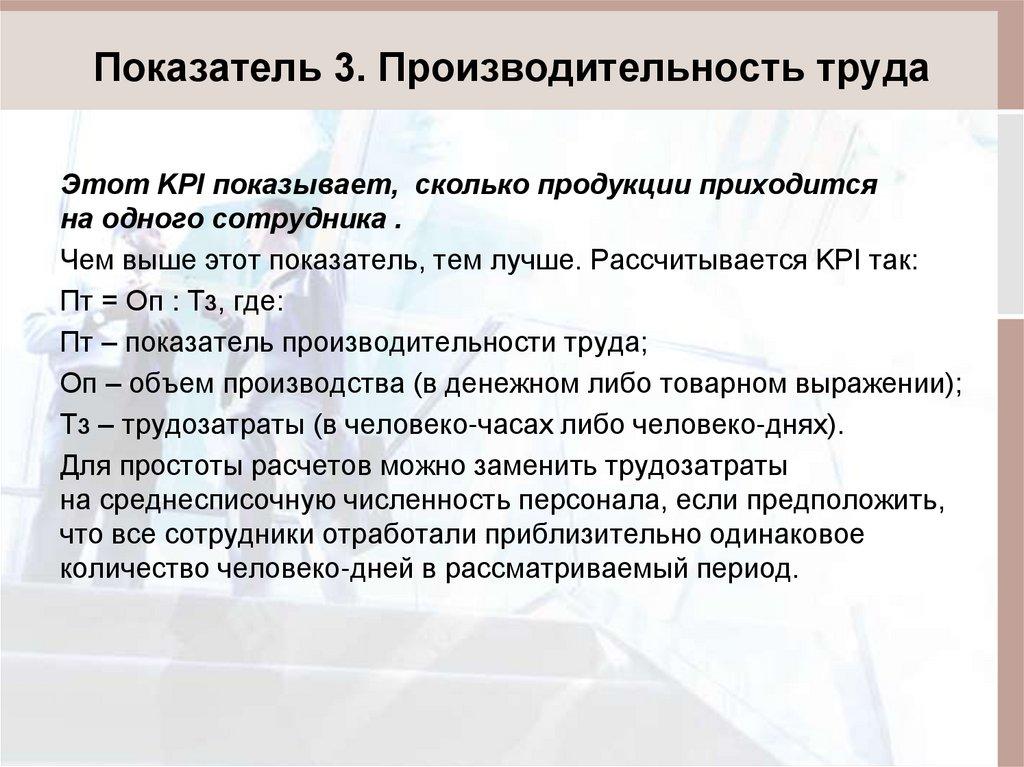 Показатель 3. Производительность труда

Этот KPI показывает, сколько продукции приходится на одного сотрудника .

Чем выше этот показатель, тем лучше. Рассчитывается KPI так:

Пт = Оп : Тз, где:

Пт – показатель производительности труда;

Оп – объем производства (в денежном либо товарном выражении);

Тз – трудозатраты (в человеко-часах либо человеко-днях).

Для простоты расчетов можно заменить трудозатраты на среднесписочную численность персонала, если предположить, что все сотрудники отработали приблизительно одинаковое количество человеко-дней в рассматриваемый период.